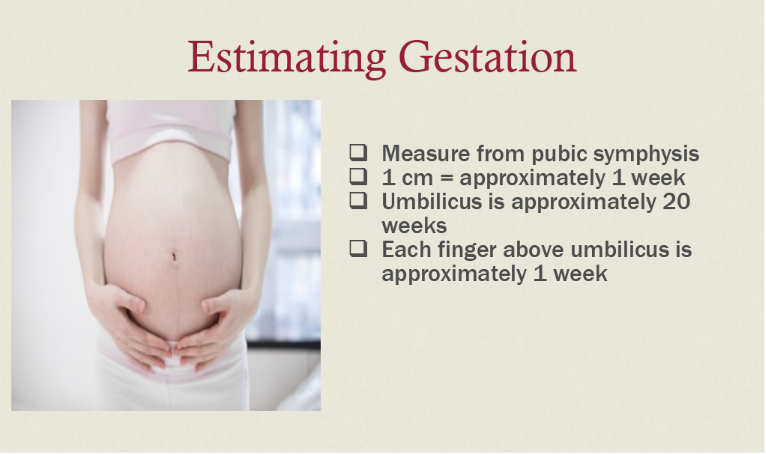 Estimating Gestation

❑ Measure from pubic symphysis
❑ 1 cm = approximately 1 week
❑ Umbilicus is approximately 20 weeks
❑ Each finger above umbilicus is approximately 1 week